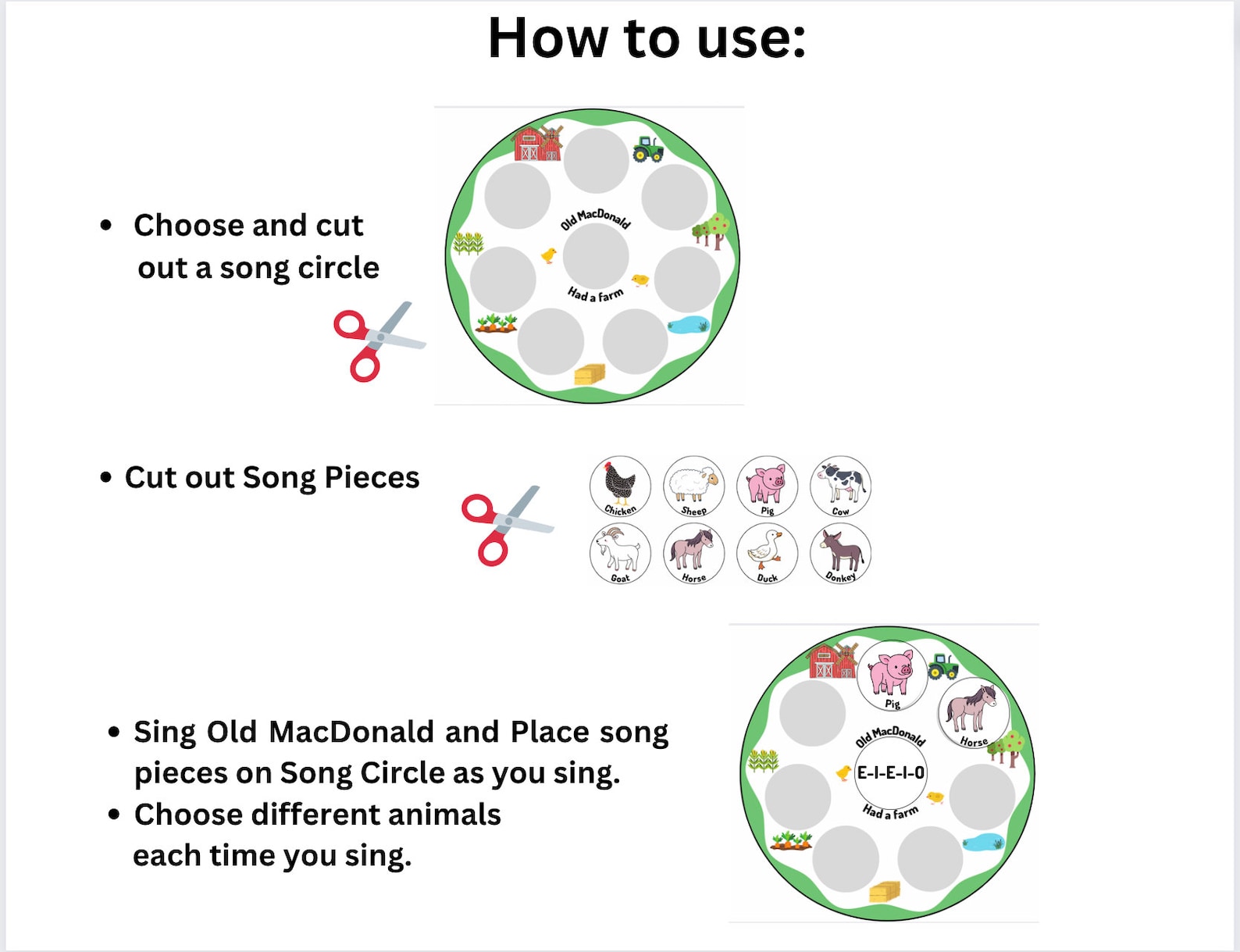 How to use:

• Choose and cut out a song circle

Old MacDonald
Had a farm

• Cut out Song Pieces

Chicken
Sheep
Pig
Cow
Goat
Horse
Duck
Donkey

• Sing Old MacDonald and Place song pieces on Song Circle as you sing.
• Choose different animals each time you sing.

Pig
Horse
Old MacDonald
E-I-E-I-O
Had a farm